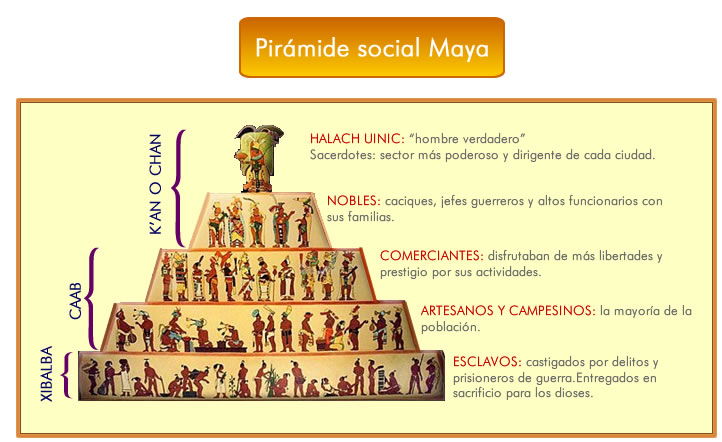 Pirámide social Maya

K'AN O CHAN

CAAB

XIBALBA

HALACH UINIC: "hombre verdadero"
Sacerdotes: sector más poderoso y dirigente de cada ciudad.

NOBLES: caciques, jefes guerreros y altos funcionarios con sus familias.

COMERCIANTES: disfrutaban de más libertades y prestigio por sus actividades.

ARTESANOS Y CAMPESINOS: la mayoría de la población.

ESCLAVOS: castigados por delitos y prisioneros de guerra.Entregados en sacrificio para los dioses.